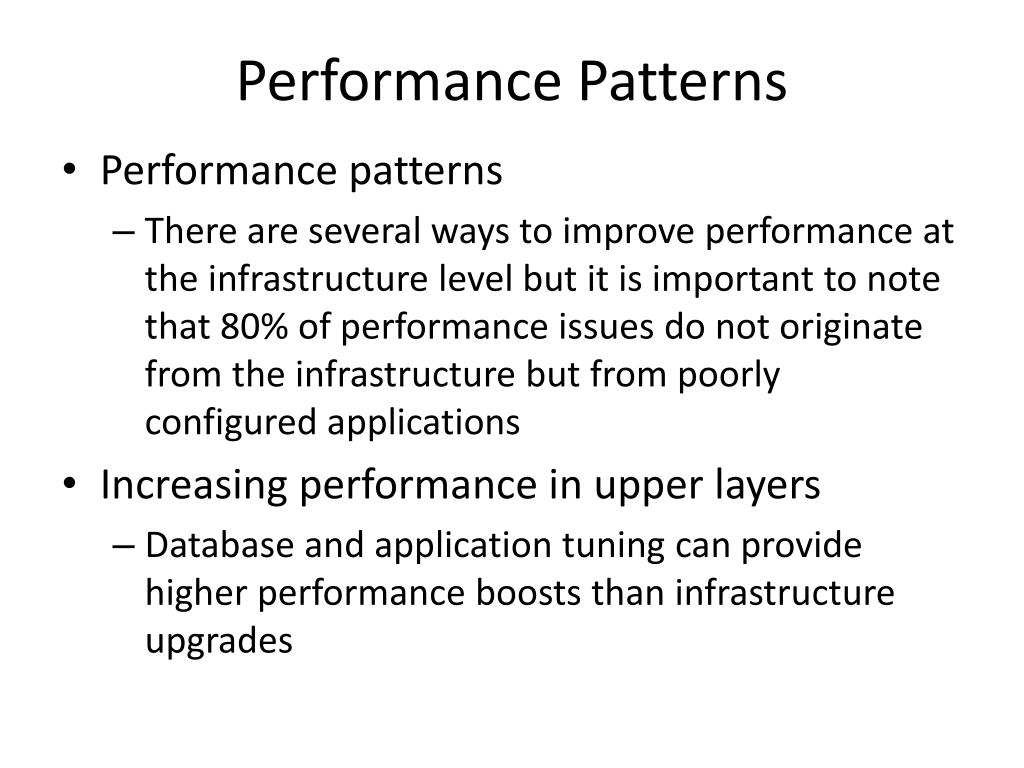 Performance Patterns

• Performance patterns
– There are several ways to improve performance at the infrastructure level but it is important to note that 80% of performance issues do not originate from the infrastructure but from poorly configured applications

• Increasing performance in upper layers
– Database and application tuning can provide higher performance boosts than infrastructure upgrades